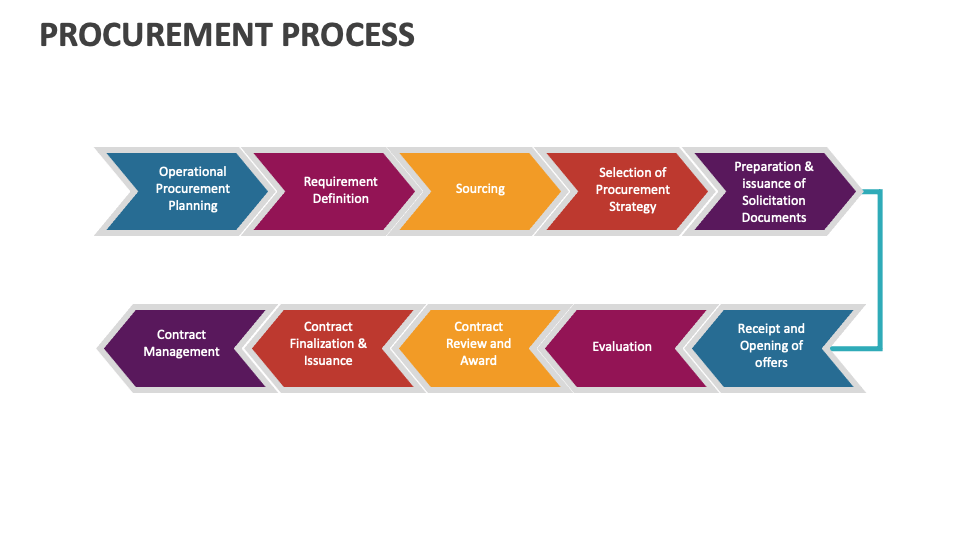 PROCUREMENT PROCESS

Operational Procurement Planning

Requirement Definition

Sourcing

Selection of Procurement Strategy

Preparation & issuance of Solicitation Documents

Receipt and Opening of offers

Evaluation

Contract Review and Award

Contract Finalization & Issuance

Contract Management